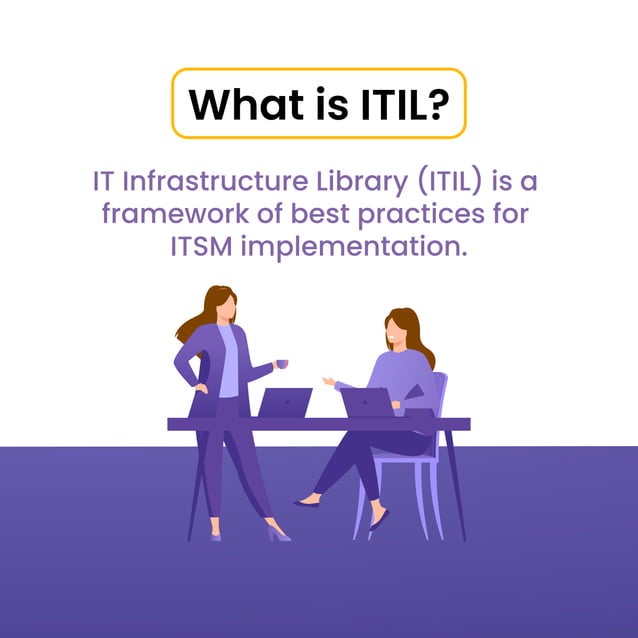 What is ITIL?

IT Infrastructure Library (ITIL) is a framework of best practices for ITSM implementation.